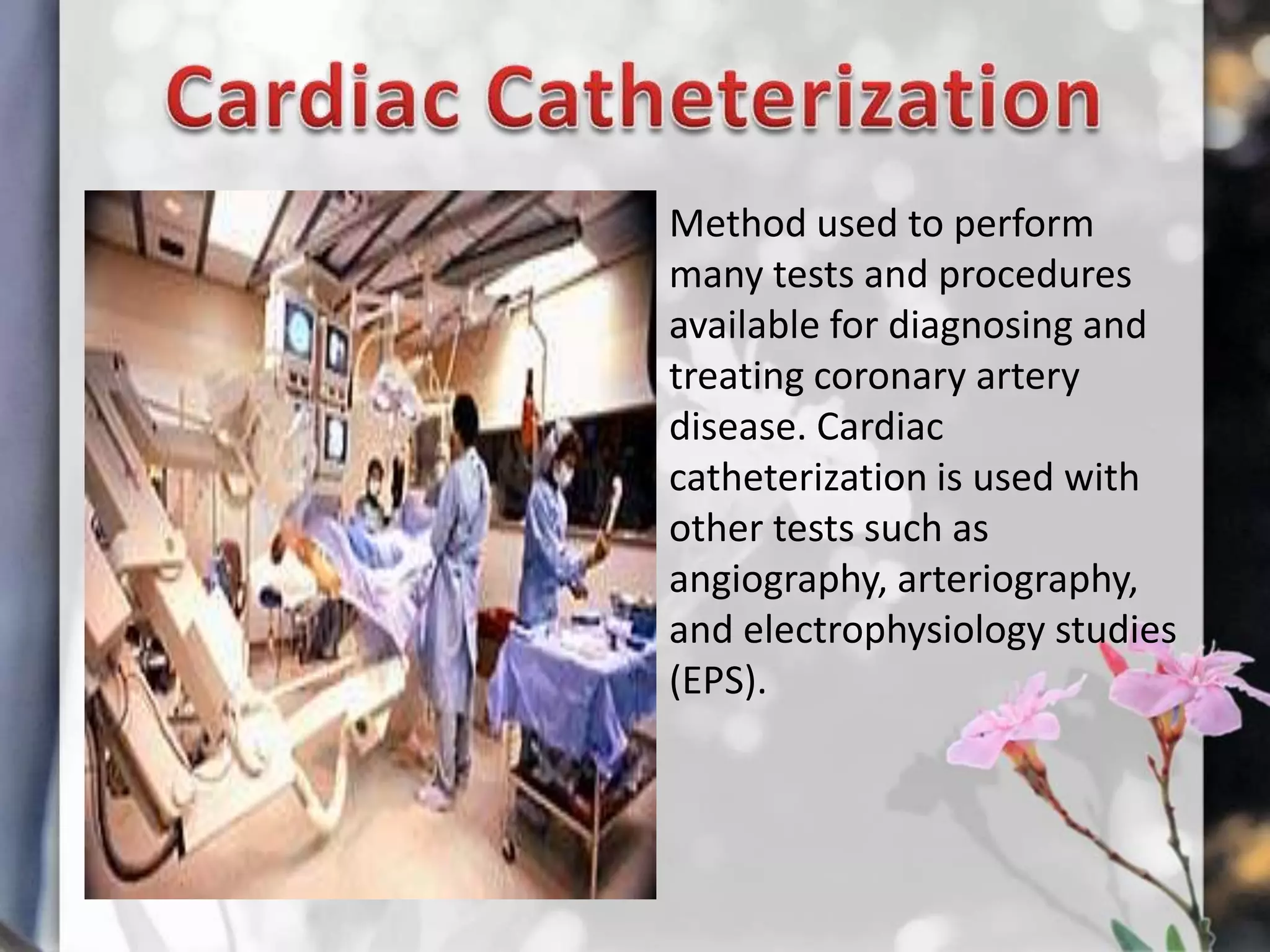 Cardiac Catheterization

Method used to perform many tests and procedures available for diagnosing and treating coronary artery disease. Cardiac catheterization is used with other tests such as angiography, arteriography, and electrophysiology studies (EPS).